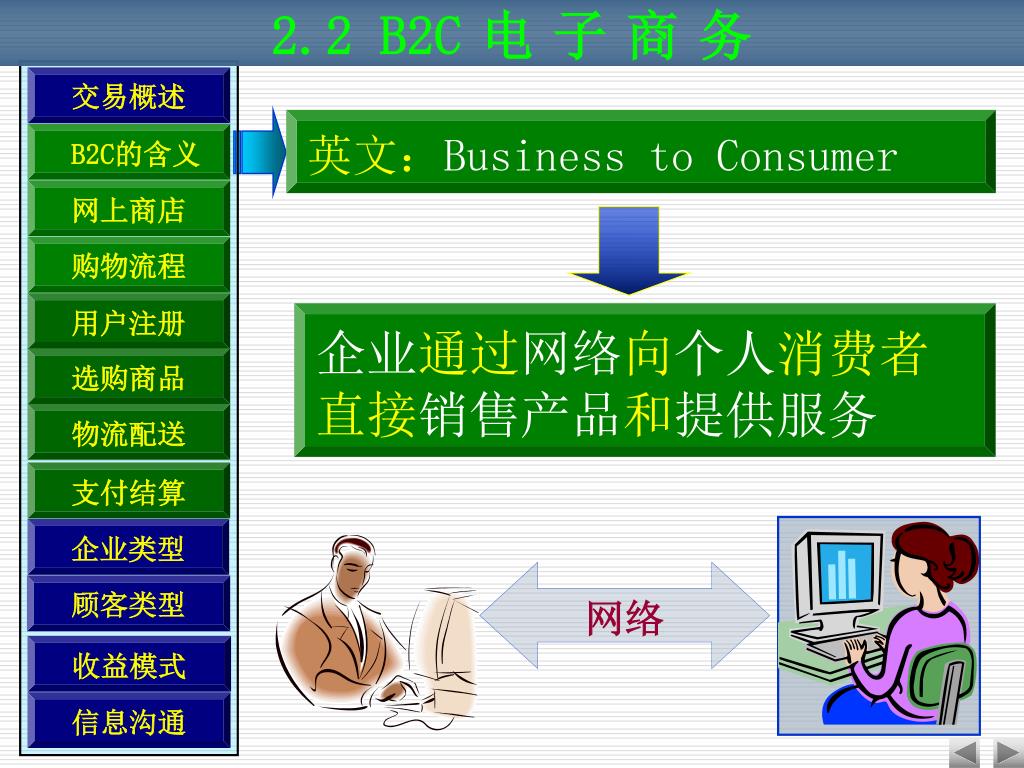 2.2 B2C 电 子 商 务

交易概述
B2C的含义
网上商店
购物流程
用户注册
选购商品
物流配送
支付结算
企业类型
顾客类型
收益模式
信息沟通

英文：Business to Consumer

企业通过网络向个人消费者直接销售产品和提供服务

网络